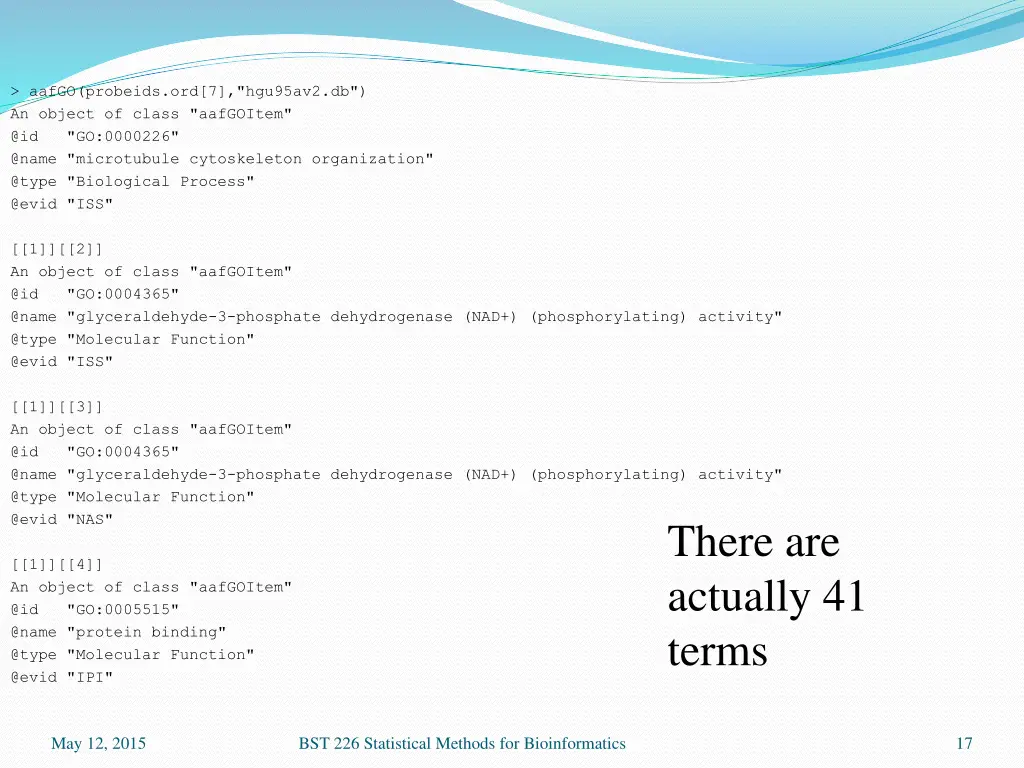 > aafGO(probeids.ord[7],"hgu95av2.db")
An object of class "aafGOItem"
@id   "GO:0000226"
@name "microtubule cytoskeleton organization"
@type "Biological Process"
@evid "ISS"

[[1]][[2]]
An object of class "aafGOItem"
@id   "GO:0004365"
@name "glyceraldehyde-3-phosphate dehydrogenase (NAD+) (phosphorylating) activity"
@type "Molecular Function"
@evid "ISS"

[[1]][[3]]
An object of class "aafGOItem"
@id   "GO:0004365"
@name "glyceraldehyde-3-phosphate dehydrogenase (NAD+) (phosphorylating) activity"
@type "Molecular Function"
@evid "NAS"

[[1]][[4]]
An object of class "aafGOItem"
@id   "GO:0005515"
@name "protein binding"
@type "Molecular Function"
@evid "IPI"

There are actually 41 terms

May 12, 2015

BST 226 Statistical Methods for Bioinformatics

17